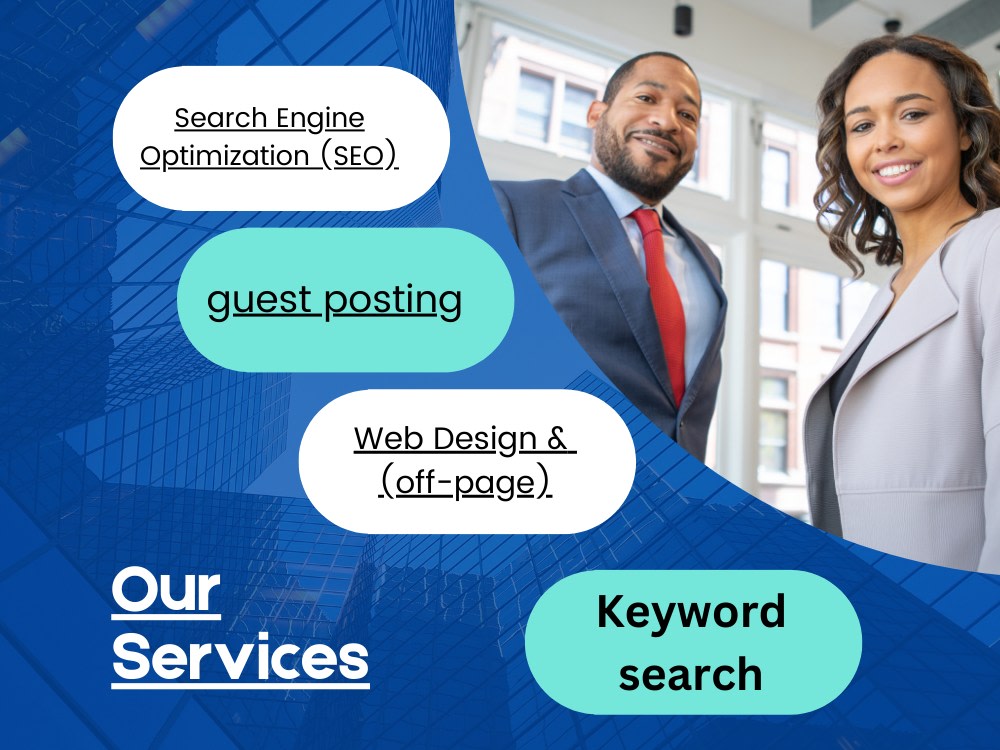 Search Engine Optimization (SEO)

guest posting

Web Design & (off-page)

Our Services

Keyword search